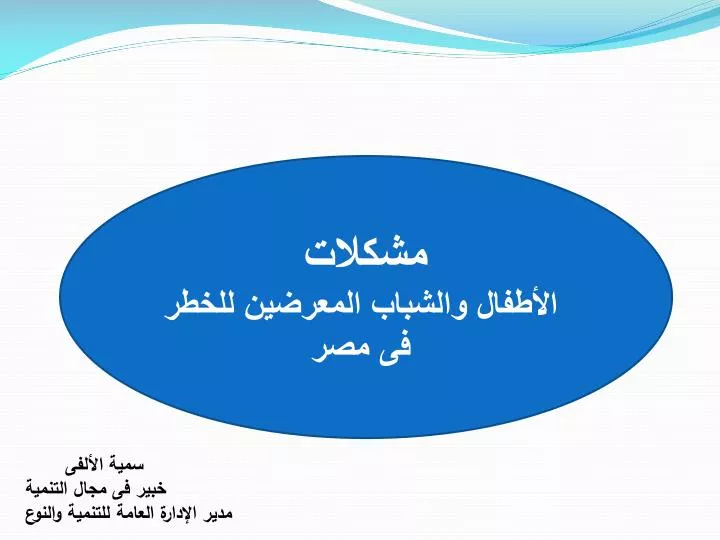 مشكلات
الأطفال والشباب المعرضين للخطر
فى مصر

سمية الألفى
خبير فى مجال التنمية
مدير الإدارة العامة للتنمية والنوع